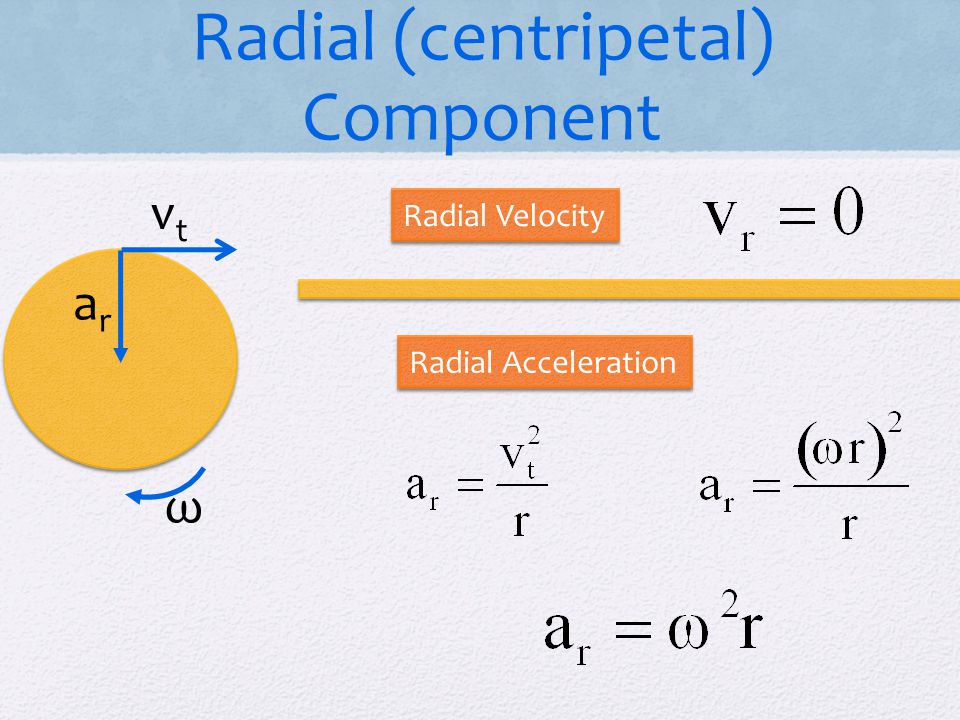 Radial (centripetal) Component

$v_t$

$a_r$

$\omega$

Radial Velocity

$v_r = 0$

Radial Acceleration

$a_r = \frac{v_t^2}{r}$

$a_r = \frac{(\omega r)^2}{r}$

$a_r = \omega^2 r$